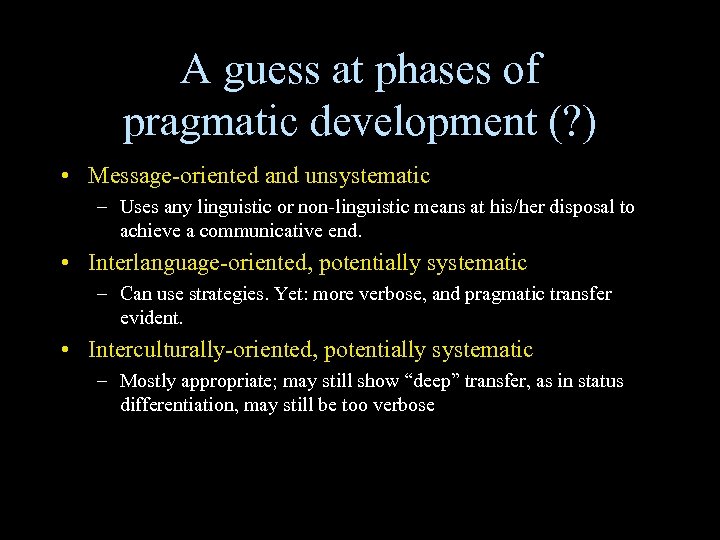 A guess at phases of pragmatic development (?)

• Message-oriented and unsystematic
– Uses any linguistic or non-linguistic means at his/her disposal to achieve a communicative end.

• Interlanguage-oriented, potentially systematic
– Can use strategies. Yet: more verbose, and pragmatic transfer evident.

• Interculturally-oriented, potentially systematic
– Mostly appropriate; may still show “deep” transfer, as in status differentiation, may still be too verbose